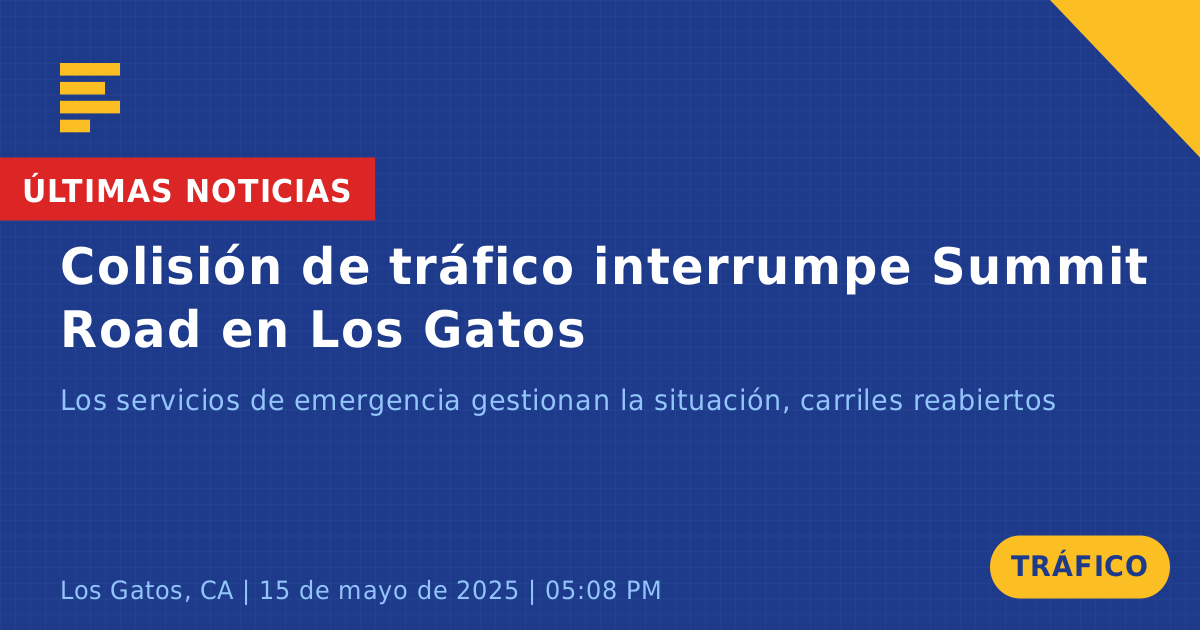 ÚLTIMAS NOTICIAS

Colisión de tráfico interrumpe Summit Road en Los Gatos

Los servicios de emergencia gestionan la situación, carriles reabiertos

Los Gatos, CA | 15 de mayo de 2025 | 05:08 PM

TRÁFICO